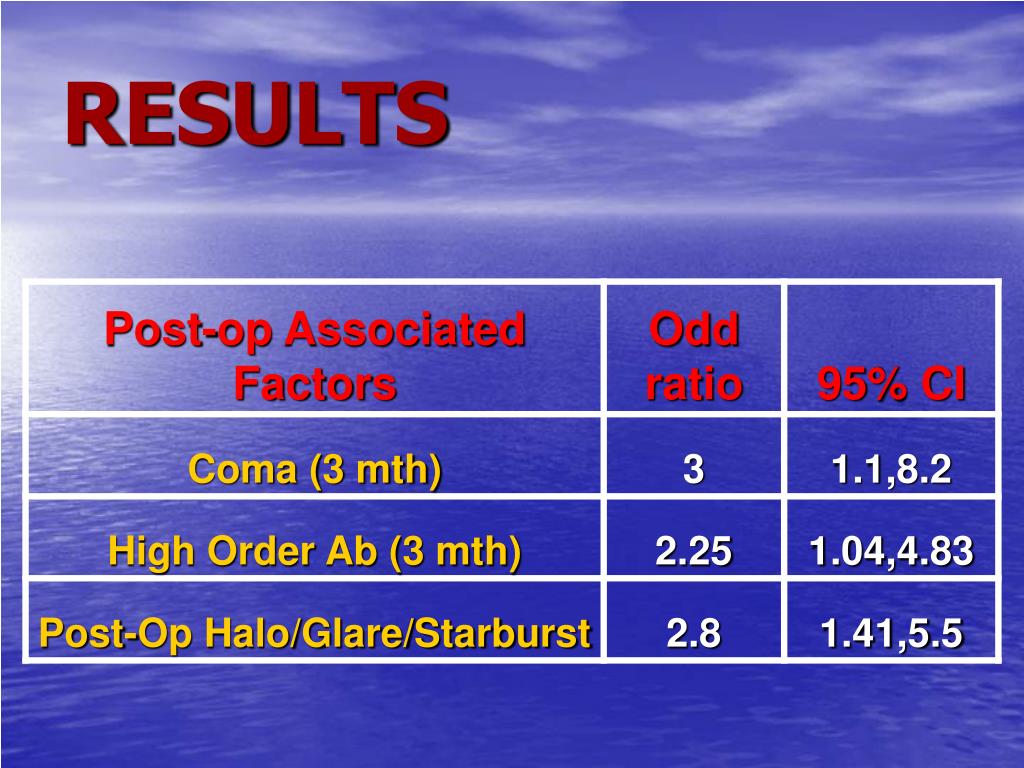 RESULTS

| Post-op Associated Factors | Odd ratio | 95% CI |
|---|---|---|
| Coma (3 mth) | 3 | 1.1,8.2 |
| High Order Ab (3 mth) | 2.25 | 1.04,4.83 |
| Post-Op Halo/Glare/Starburst | 2.8 | 1.41,5.5 |